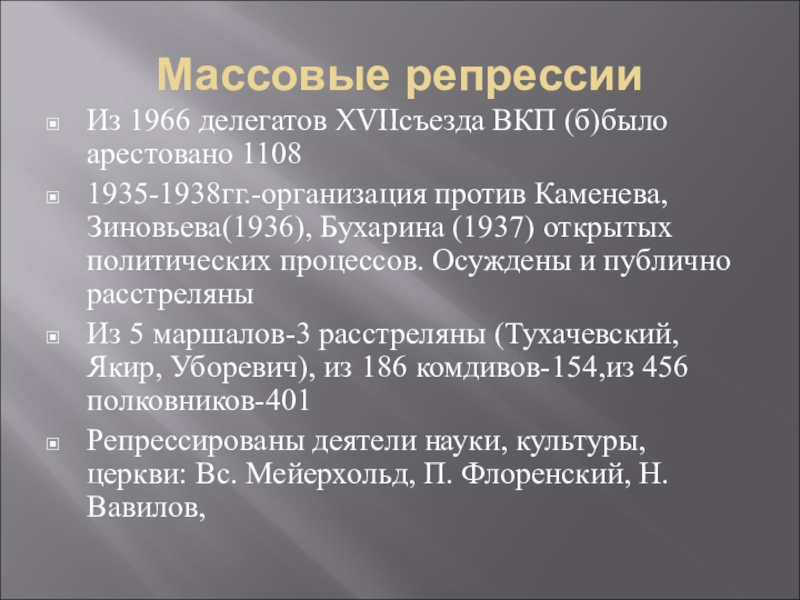 Массовые репрессии

Из 1966 делегатов XVIIсъезда ВКП (б)было арестовано 1108

1935-1938гг.-организация против Каменева, Зиновьева(1936), Бухарина (1937) открытых политических процессов. Осуждены и публично расстреляны

Из 5 маршалов-3 расстреляны (Тухачевский, Якир, Уборевич), из 186 комдивов-154,из 456 полковников-401

Репрессированы деятели науки, культуры, церкви: Вс. Мейерхольд, П. Флоренский, Н. Вавилов,